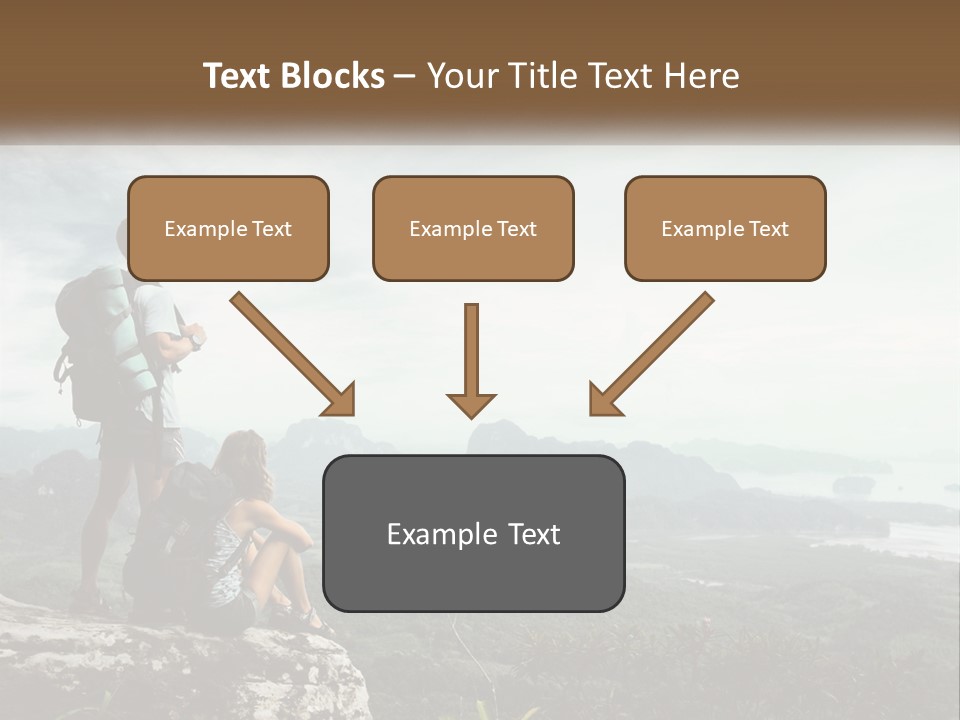 Text Blocks – Your Title Text Here

Example Text

Example Text

Example Text

Example Text